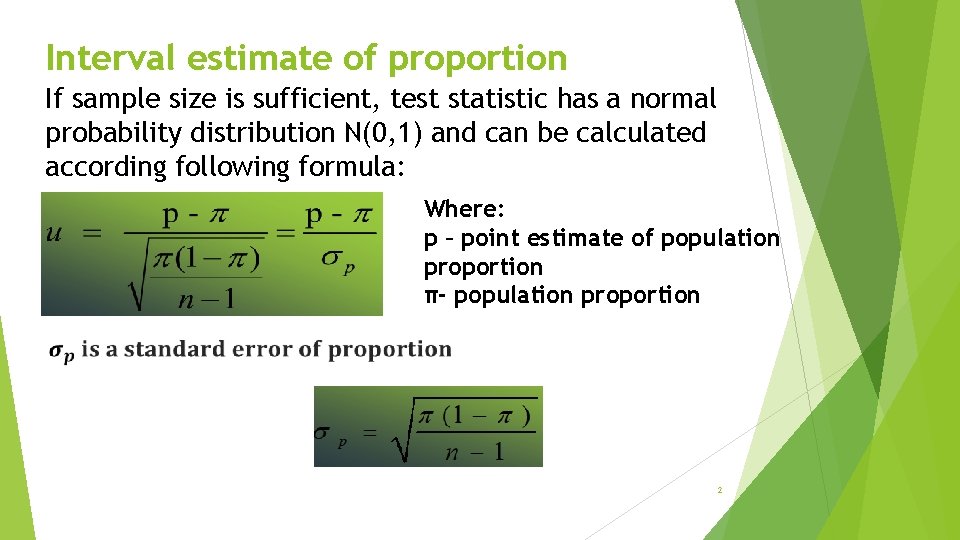 Interval estimate of proportion

If sample size is sufficient, test statistic has a normal probability distribution N(0,1) and can be calculated according following formula:

$u = \frac{p - \pi}{\sqrt{\frac{\pi(1-\pi)}{n-1}}} = \frac{p - \pi}{\sigma_p}$

Where:
p – point estimate of population proportion
π- population proportion

$\sigma_p$ is a standard error of proportion

$\sigma_p = \sqrt{\frac{\pi(1-\pi)}{n-1}}$

2